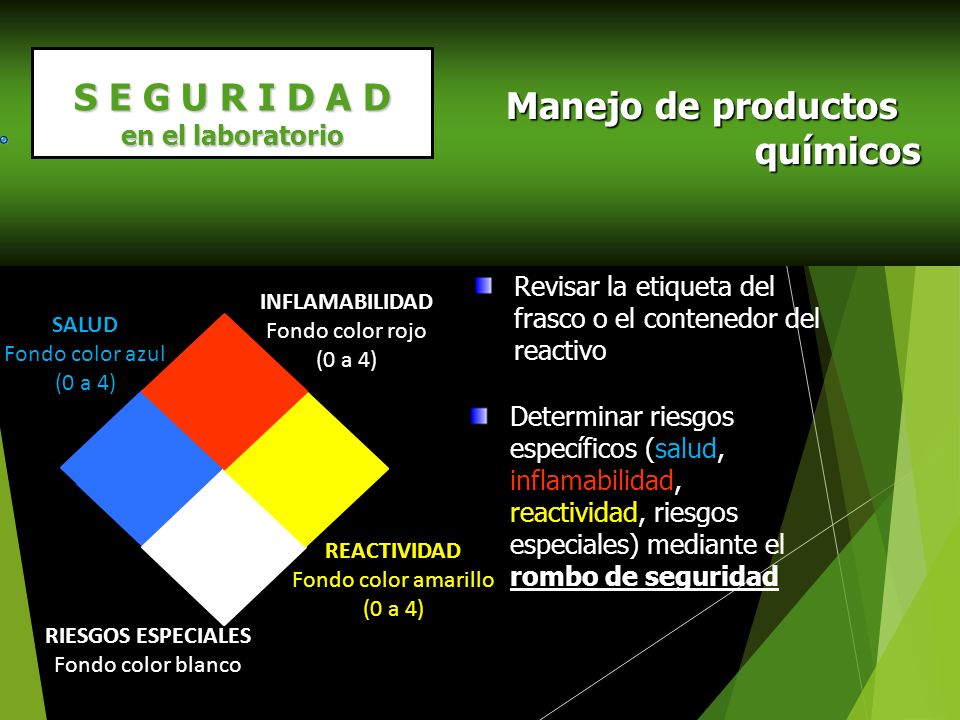 S E G U R I D A D
en el laboratorio

Manejo de productos químicos

SALUD
Fondo color azul
(0 a 4)

INFLAMABILIDAD
Fondo color rojo
(0 a 4)

REACTIVIDAD
Fondo color amarillo
(0 a 4)

RIESGOS ESPECIALES
Fondo color blanco

Revisar la etiqueta del frasco o el contenedor del reactivo

Determinar riesgos específicos (salud, inflamabilidad, reactividad, riesgos especiales) mediante el rombo de seguridad